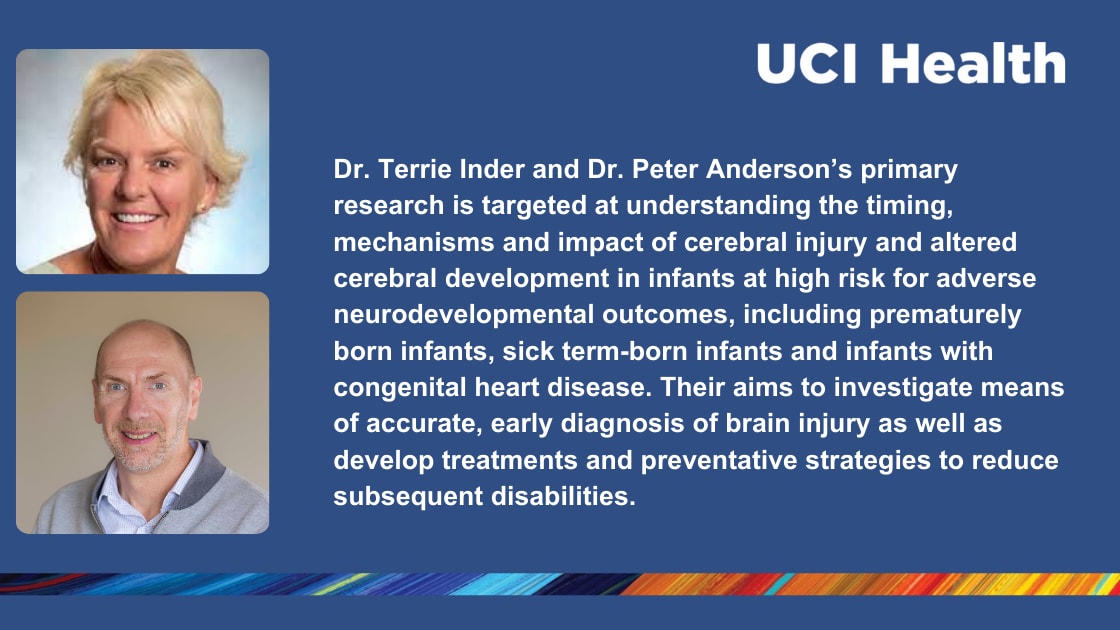 UCI Health

Dr. Terrie Inder and Dr. Peter Anderson's primary research is targeted at understanding the timing, mechanisms and impact of cerebral injury and altered cerebral development in infants at high risk for adverse neurodevelopmental outcomes, including prematurely born infants, sick term-born infants and infants with congenital heart disease. Their aims to investigate means of accurate, early diagnosis of brain injury as well as develop treatments and preventative strategies to reduce subsequent disabilities.